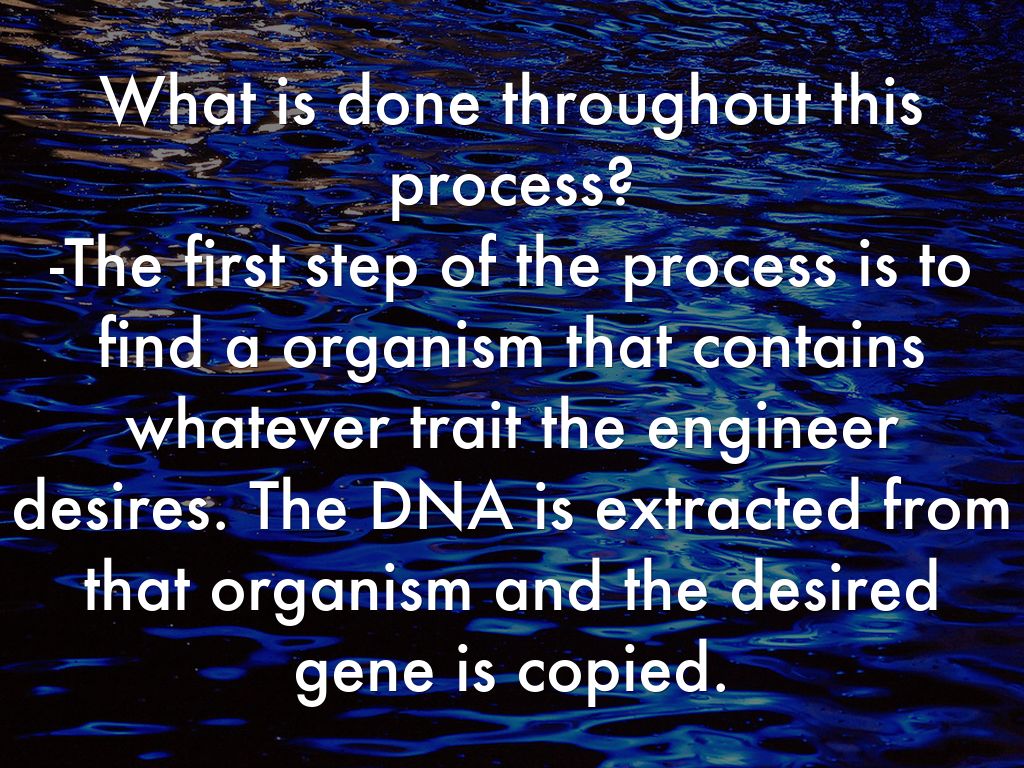 What is done throughout this process?
-The first step of the process is to find a organism that contains whatever trait the engineer desires. The DNA is extracted from that organism and the desired gene is copied.